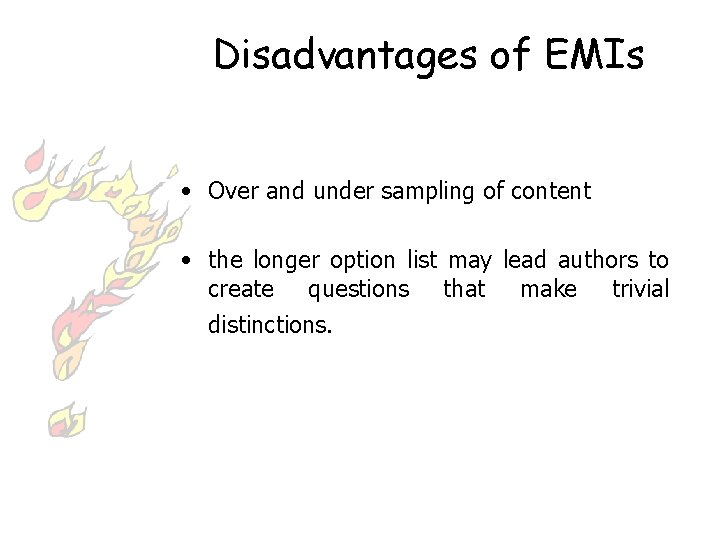 Disadvantages of EMIs

• Over and under sampling of content

• the longer option list may lead authors to create questions that make trivial distinctions.